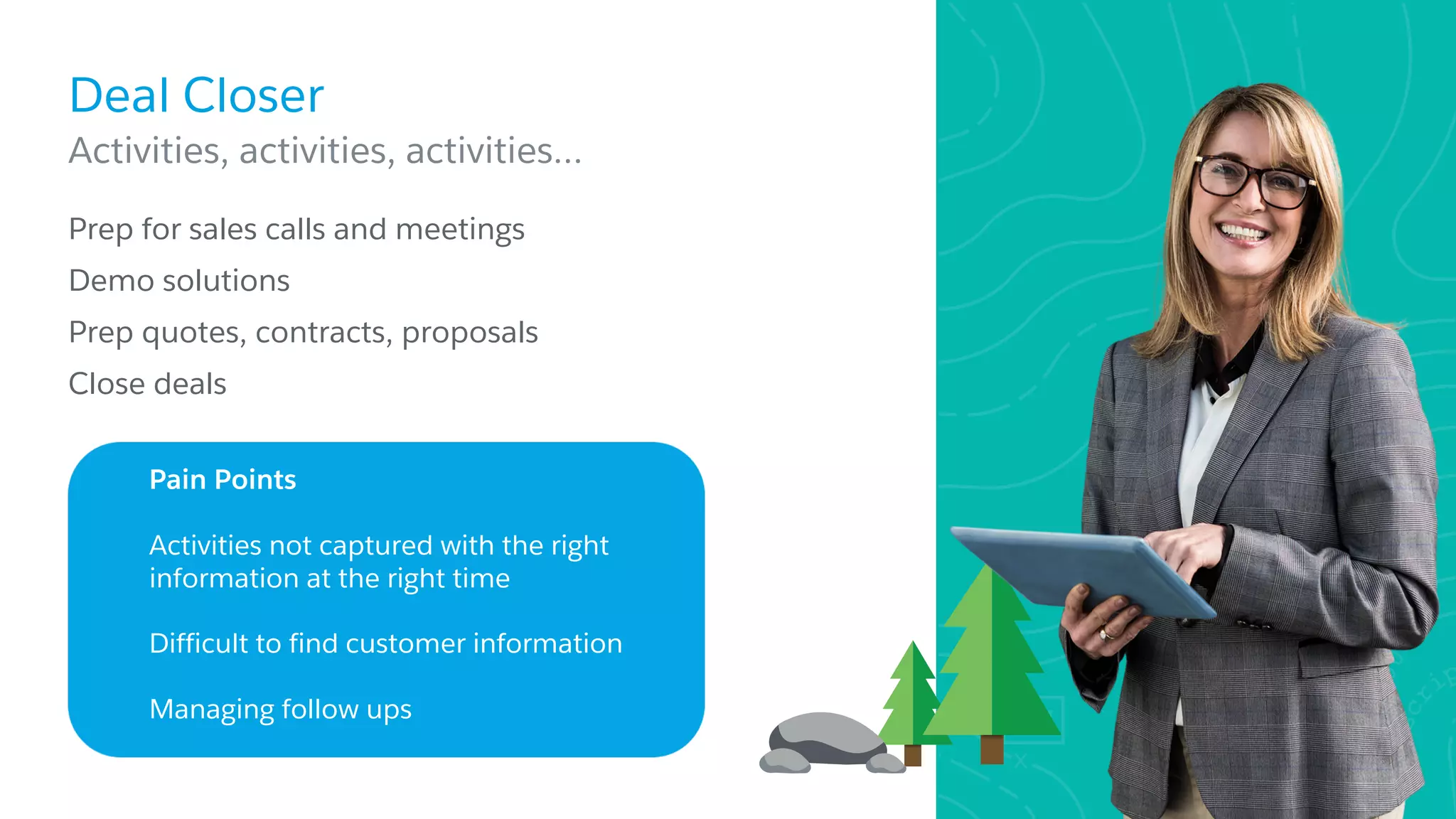 Deal Closer

Activities, activities, activities...

Prep for sales calls and meetings

Demo solutions

Prep quotes, contracts, proposals

Close deals

Pain Points

Activities not captured with the right information at the right time

Difficult to find customer information

Managing follow ups